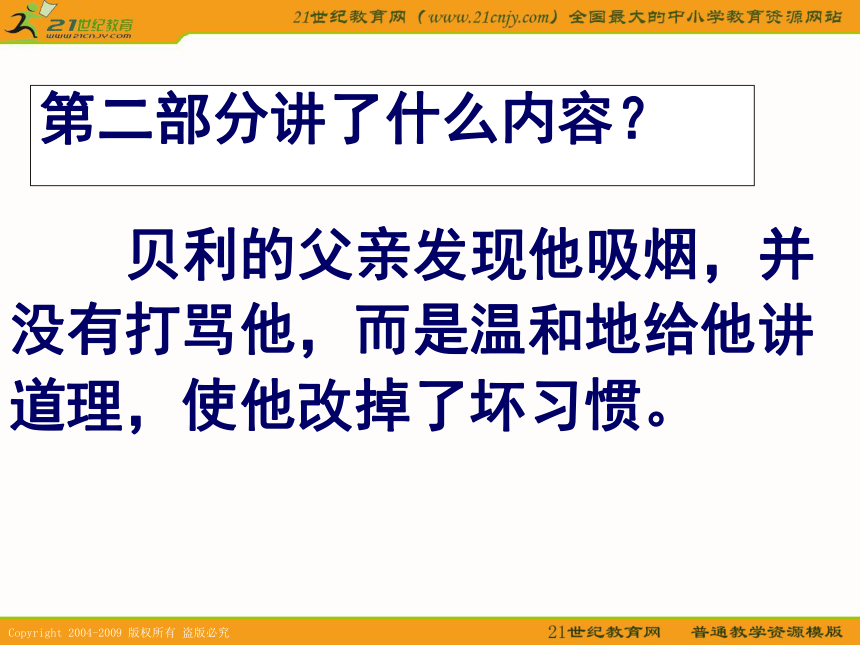 21世纪教育
www.21cnjy.com

21世纪教育网（www.21cnjy.com）全国最大的中小学教育资源网站

第二部分讲了什么内容？

贝利的父亲发现他吸烟，并没有打骂他，而是温和地给他讲道理，使他改掉了坏习惯。

Copyright 2004-2009 版权所有 盗版必究

21世纪教育网 普通教学资源模版